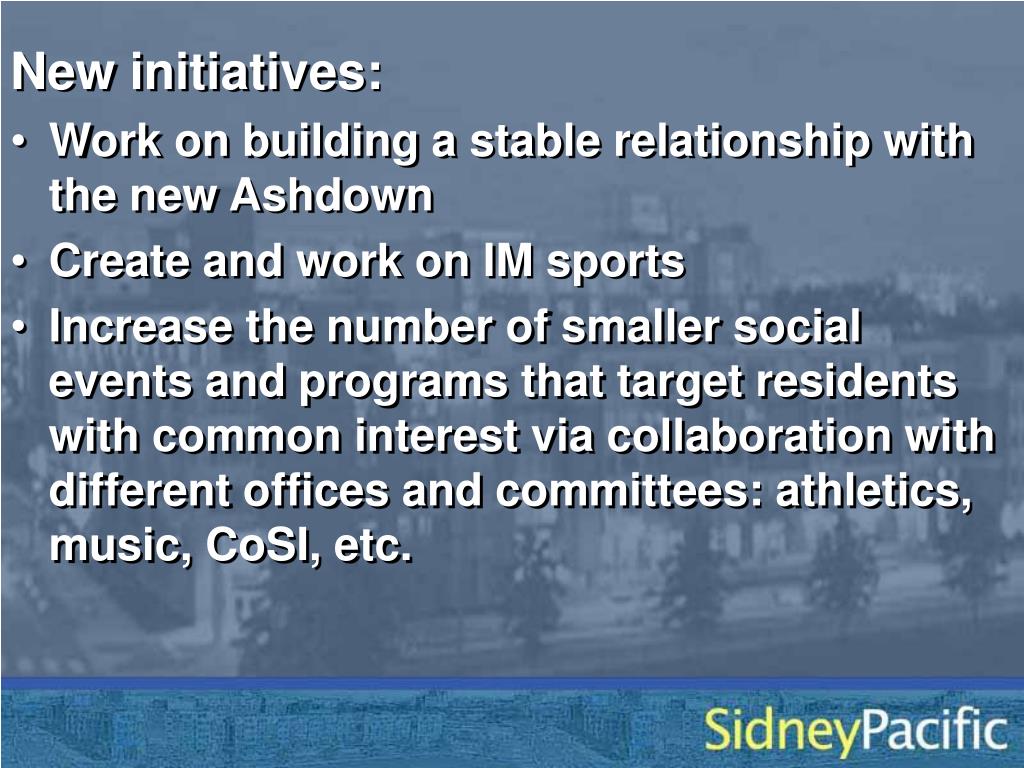 New initiatives:

• Work on building a stable relationship with the new Ashdown
• Create and work on IM sports
• Increase the number of smaller social events and programs that target residents with common interest via collaboration with different offices and committees: athletics, music, CoSI, etc.

SidneyPacific